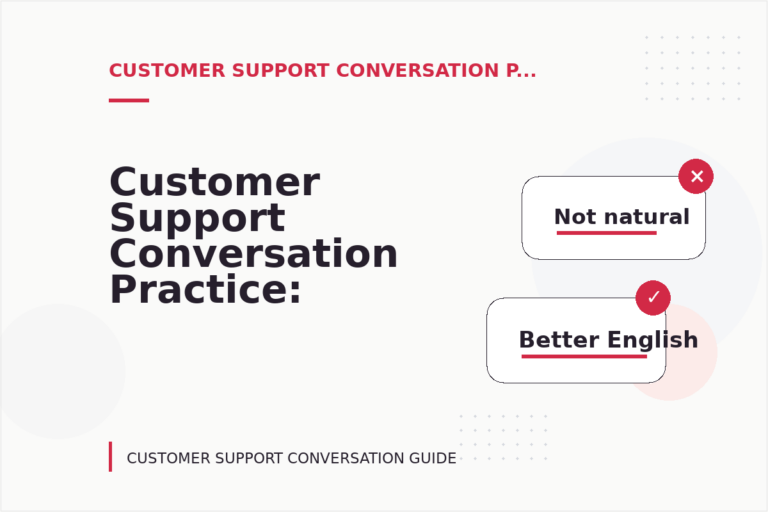 CUSTOMER SUPPORT CONVERSATION P...

Customer Support Conversation Practice:

Not natural

Better English

CUSTOMER SUPPORT CONVERSATION GUIDE